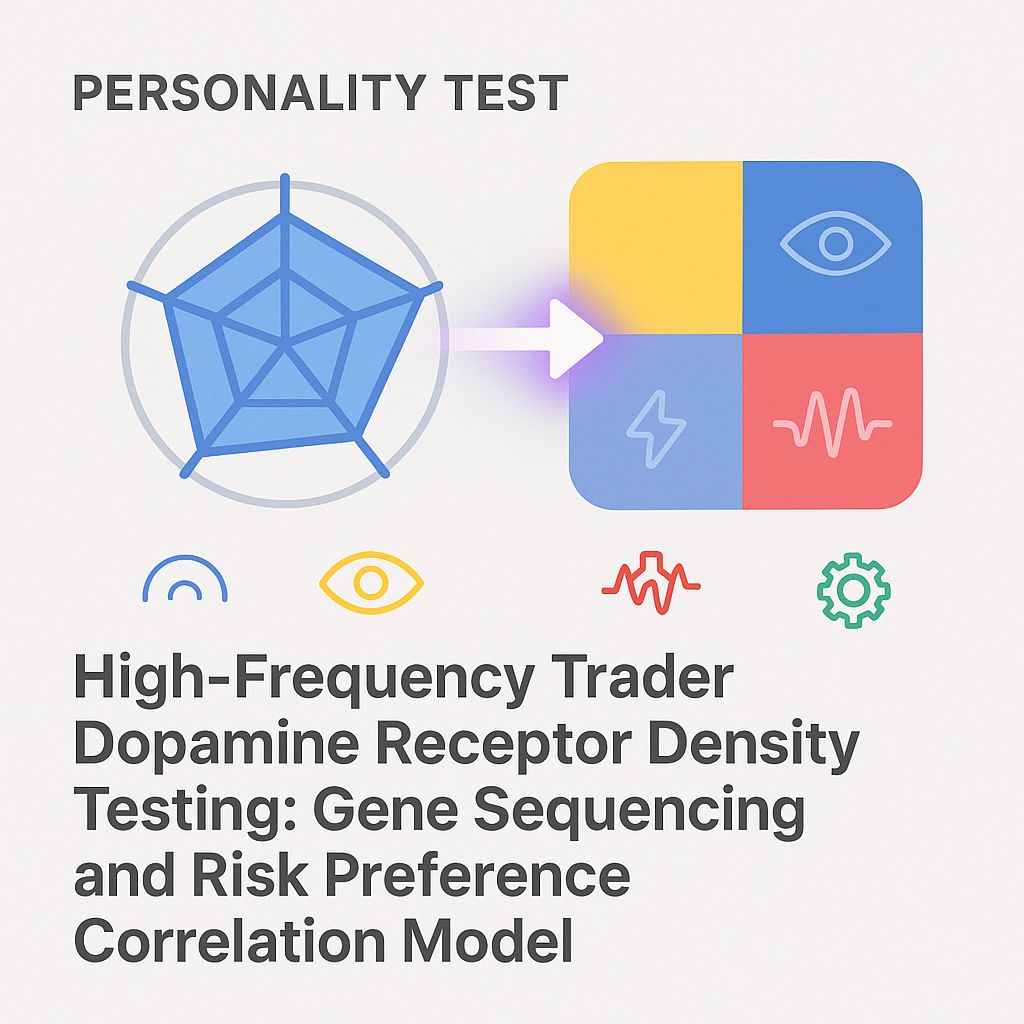 PERSONALITY TEST

High-Frequency Trader Dopamine Receptor Density Testing: Gene Sequencing and Risk Preference Correlation Model